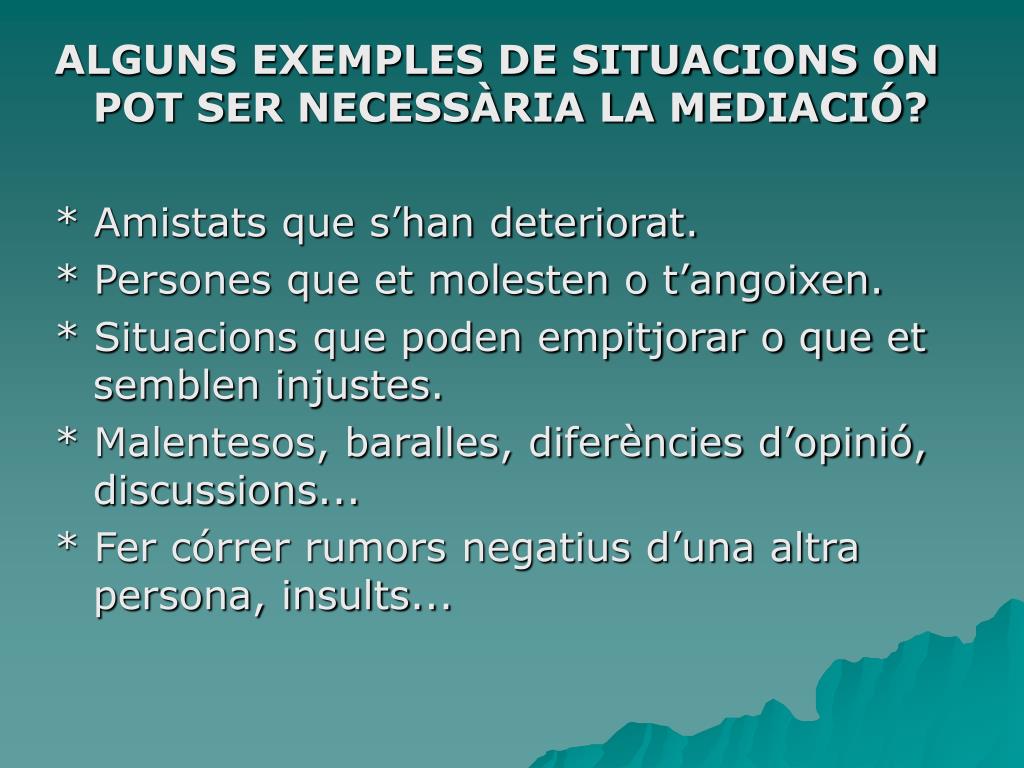 ALGUNS EXEMPLES DE SITUACIONS ON POT SER NECESSÀRIA LA MEDIACIÓ?

* Amistats que s’han deteriorat.
* Persones que et molesten o t’angoixen.
* Situacions que poden empitjorar o que et semblen injustes.
* Malentesos, baralles, diferències d’opinió, discussions...
* Fer córrer rumors negatius d’una altra persona, insults...